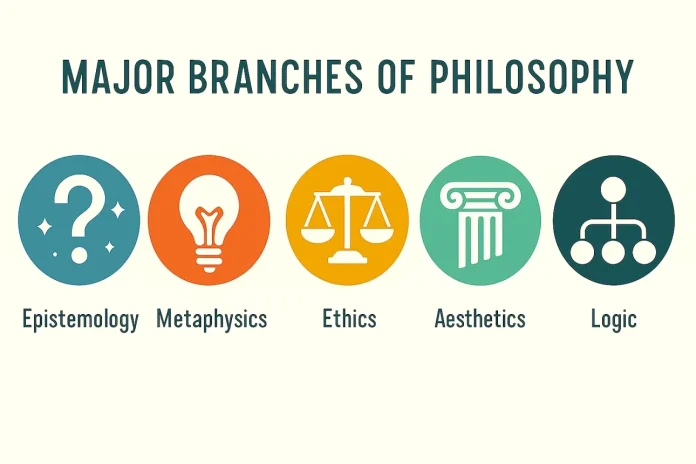 MAJOR BRANCHES OF PHILOSOPHY

?

Epistemology Metaphysics Ethics Aesthetics Logic